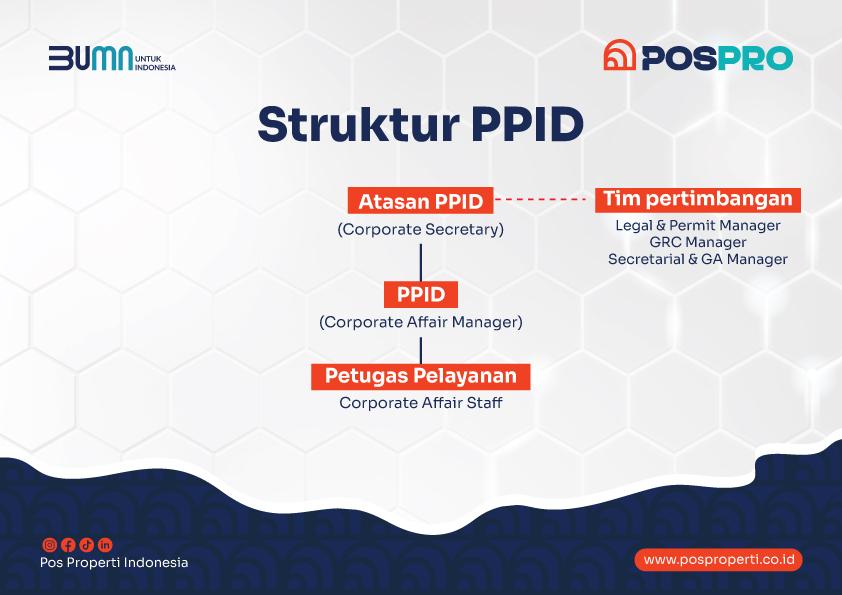 BUMN UNTUK INDONESIA

POSPRO

Struktur PPID

Atasan PPID
(Corporate Secretary)

Tim pertimbangan
Legal & Permit Manager
GRC Manager
Secretarial & GA Manager

PPID
(Corporate Affair Manager)

Petugas Pelayanan
Corporate Affair Staff

Pos Properti Indonesia

www.posproperti.co.id